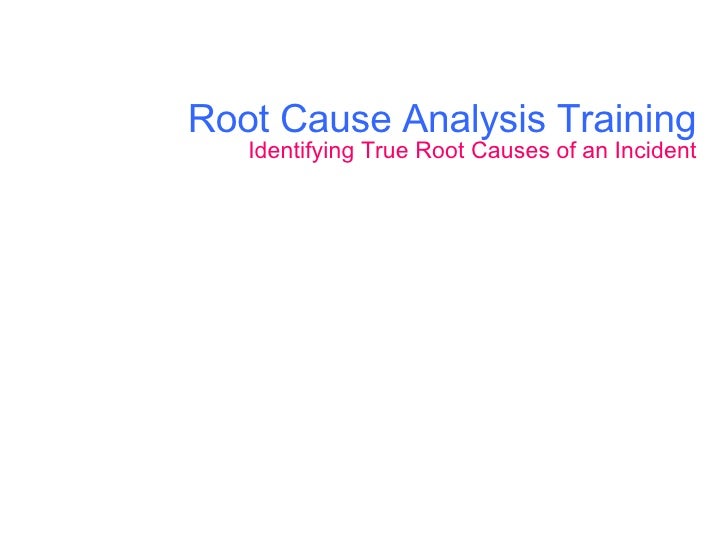 Root Cause Analysis Training
Identifying True Root Causes of an Incident